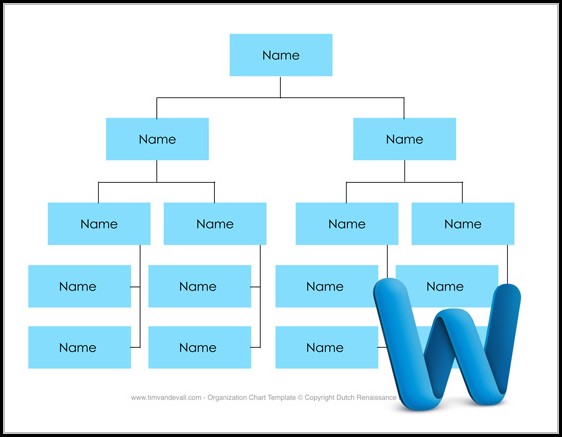 Name

Name

Name

Name

Name

Name

Name

Name

Name

Name

Name

Name

Name

Name

www.timvandevall.com - Organization Chart Template © Copyright Dutch Renaissance